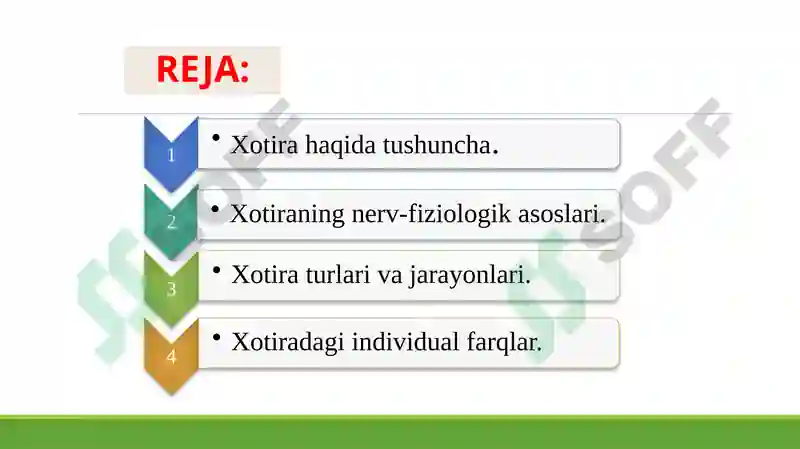 REJA:

1 • Xotira haqida tushuncha.

2 • Xotiraning nerv-fiziologik asoslari.

3 • Xotira turlari va jarayonlari.

4 • Xotiradagi individual farqlar.

SOFF

SOFF